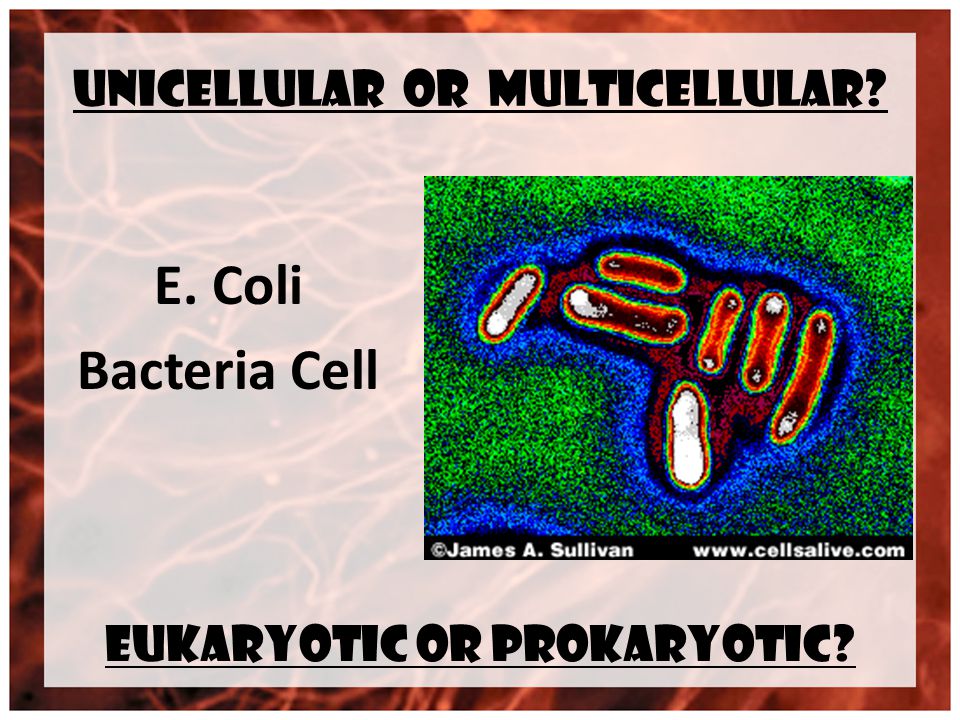 UNICELLULAR OR MULTICELLULAR?

E. Coli
Bacteria Cell

©James A. Sullivan www.cellsalive.com

EUKARYOTIC OR PROKARYOTIC?